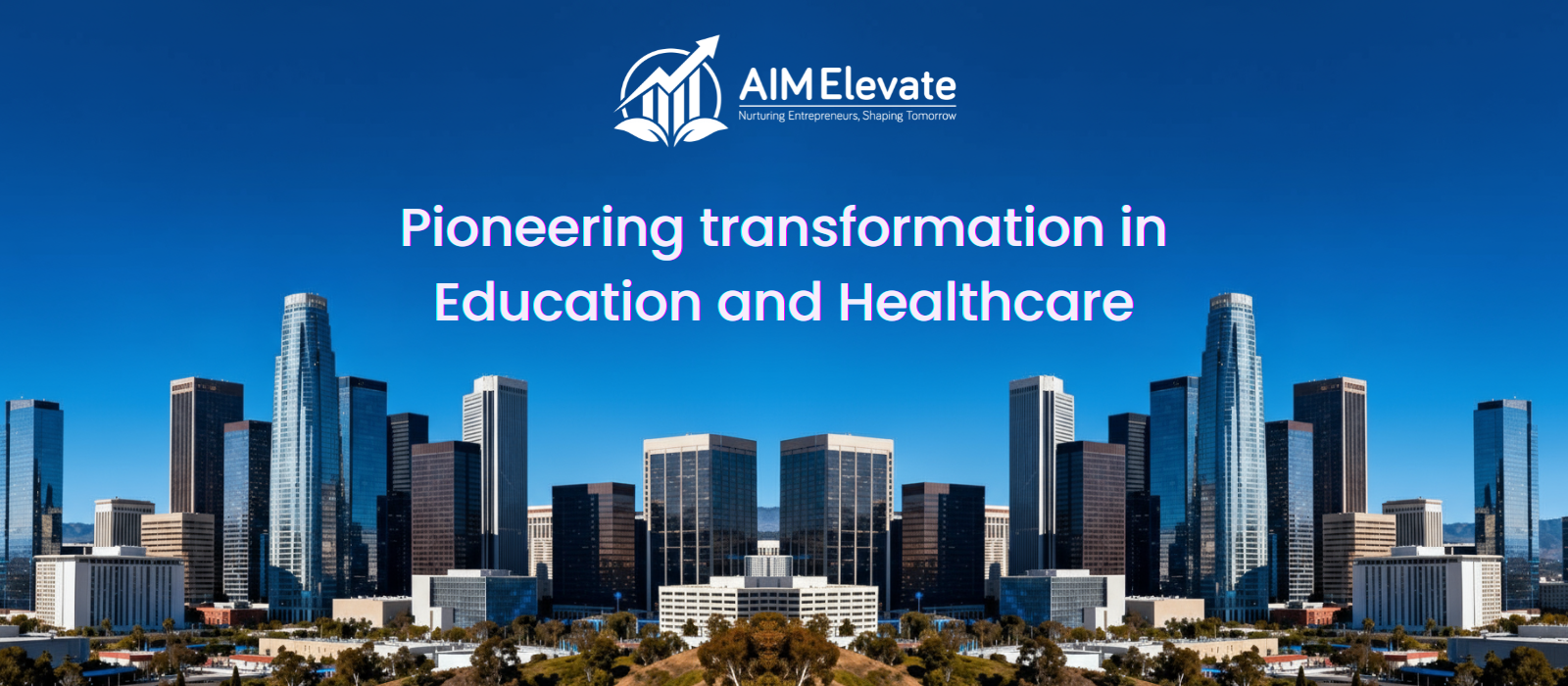 AIM Elevate
Nurturing Entrepreneurs, Shaping Tomorrow

Pioneering transformation in Education and Healthcare